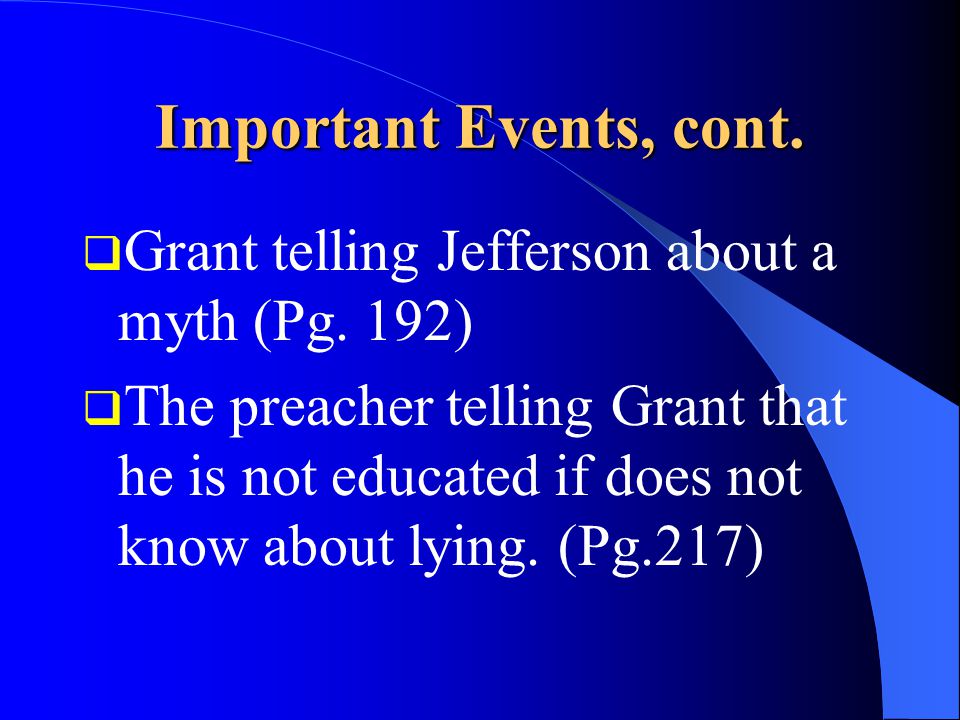 Important Events, cont.

❑Grant telling Jefferson about a myth (Pg. 192)

❑The preacher telling Grant that he is not educated if does not know about lying. (Pg.217)